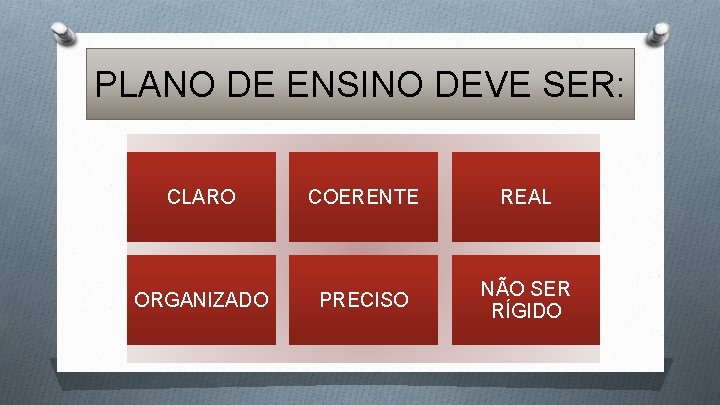 PLANO DE ENSINO DEVE SER:

CLARO

COERENTE

REAL

ORGANIZADO

PRECISO

NÃO SER RÍGIDO